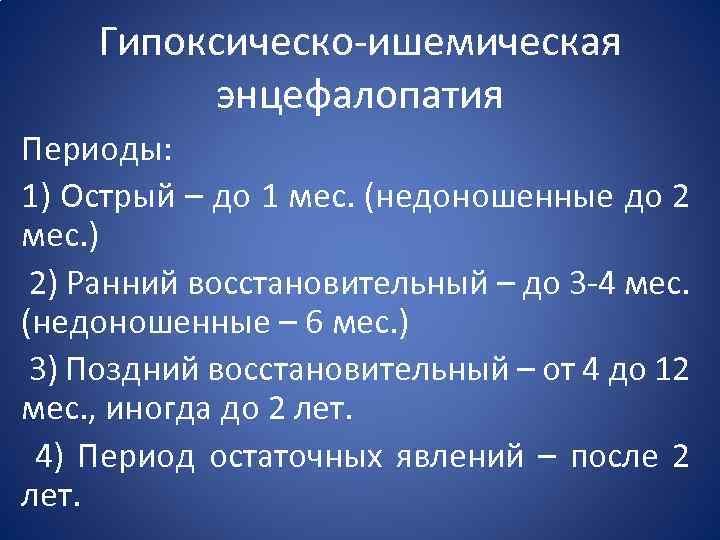 Гипоксическо-ишемическая энцефалопатия

Периоды:

1) Острый – до 1 мес. (недоношенные до 2 мес.)

2) Ранний восстановительный – до 3-4 мес. (недоношенные – 6 мес.)

3) Поздний восстановительный – от 4 до 12 мес., иногда до 2 лет.

4) Период остаточных явлений – после 2 лет.